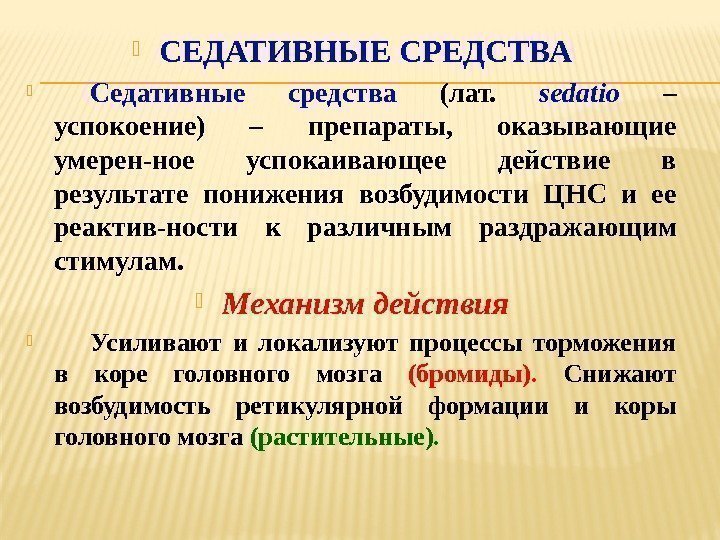 СЕДАТИВНЫЕ СРЕДСТВА

Седативные средства (лат. sedatio – успокоение) – препараты, оказывающие умерен-ное успокаивающее действие в результате понижения возбудимости ЦНС и ее реактив-ности к различным раздражающим стимулам.

Механизм действия

Усиливают и локализуют процессы торможения в коре головного мозга (бромиды). Снижают возбудимость ретикулярной формации и коры головного мозга (растительные).